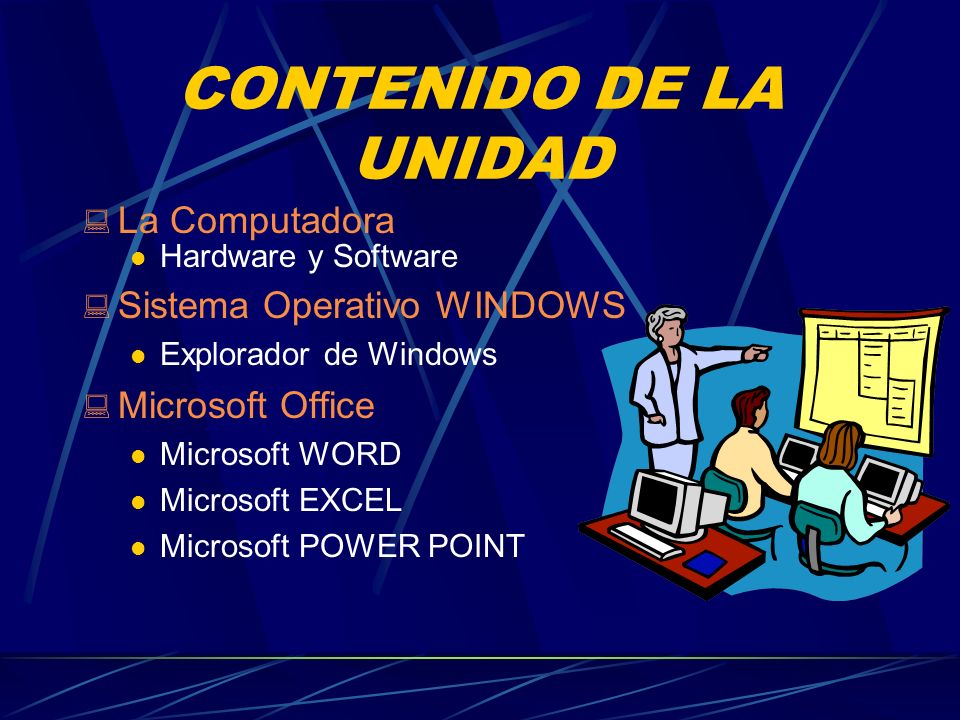 CONTENIDO DE LA UNIDAD

La Computadora
- Hardware y Software

Sistema Operativo WINDOWS
- Explorador de Windows

Microsoft Office
- Microsoft WORD
- Microsoft EXCEL
- Microsoft POWER POINT